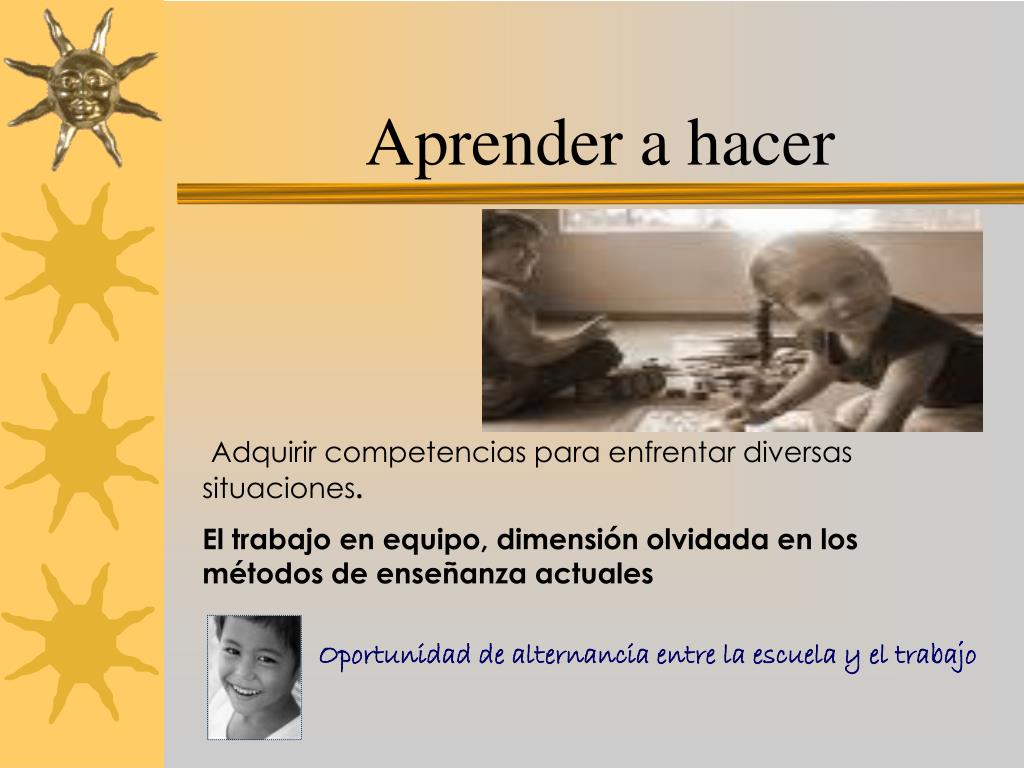 Aprender a hacer

Adquirir competencias para enfrentar diversas situaciones.

El trabajo en equipo, dimensión olvidada en los métodos de enseñanza actuales

Oportunidad de alternancia entre la escuela y el trabajo